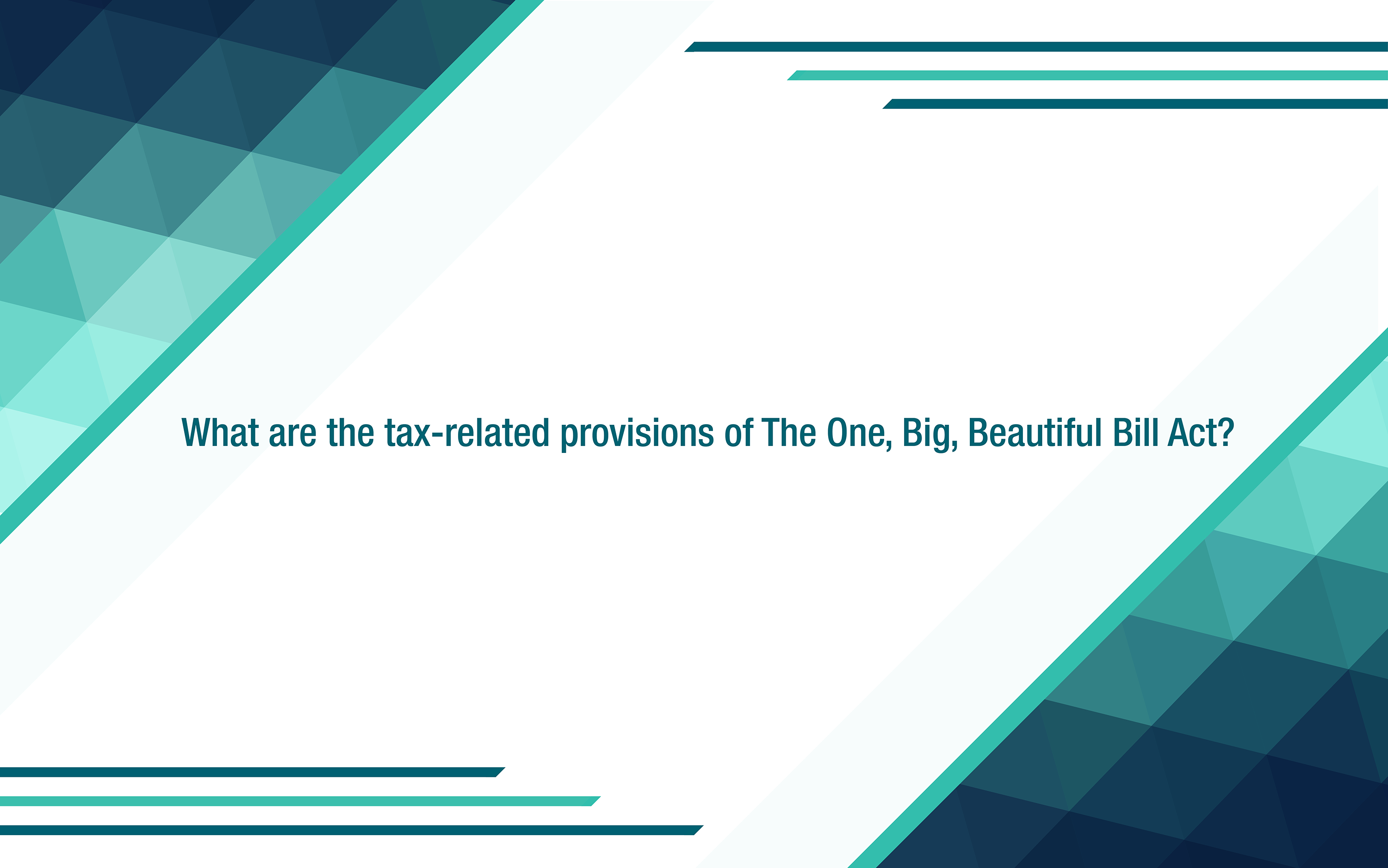 What are the tax-related provisions of The One, Big, Beautiful Bill Act?